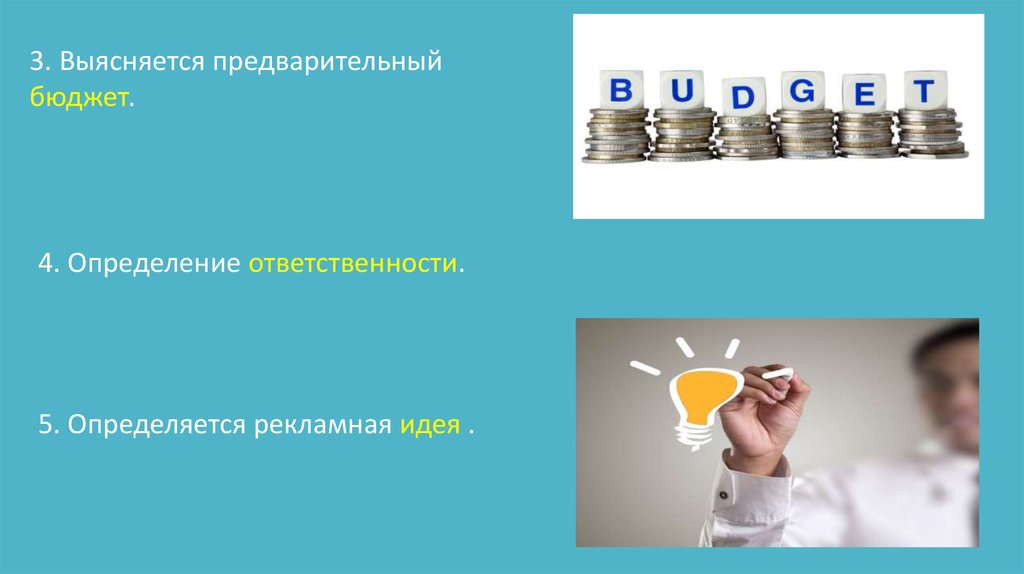 3. Выясняется предварительный бюджет.

BUDGET

4. Определение ответственности.

5. Определяется рекламная идея .